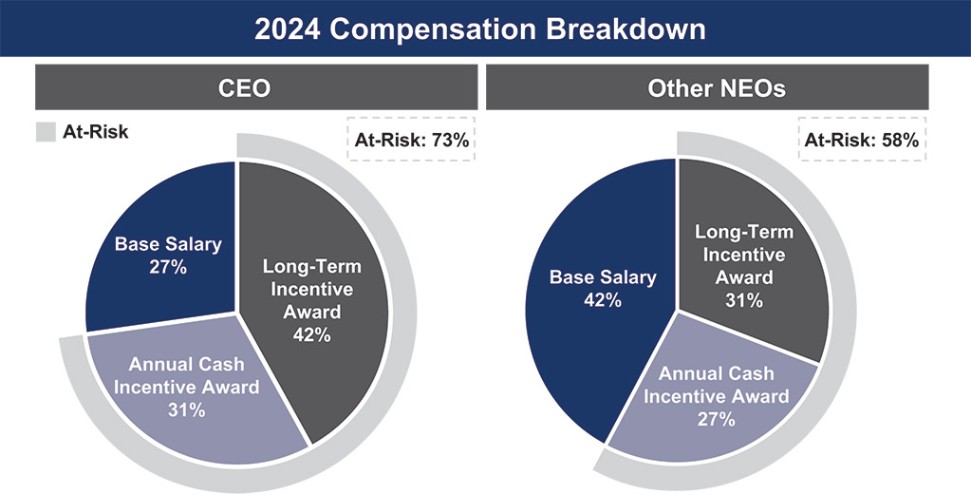 2024 Compensation Breakdown

CEO

At-Risk

At-Risk: 73%

Base Salary 27%

Long-Term Incentive Award 42%

Annual Cash Incentive Award 31%

Other NEOs

At-Risk: 58%

Base Salary 42%

Long-Term Incentive Award 31%

Annual Cash Incentive Award 27%